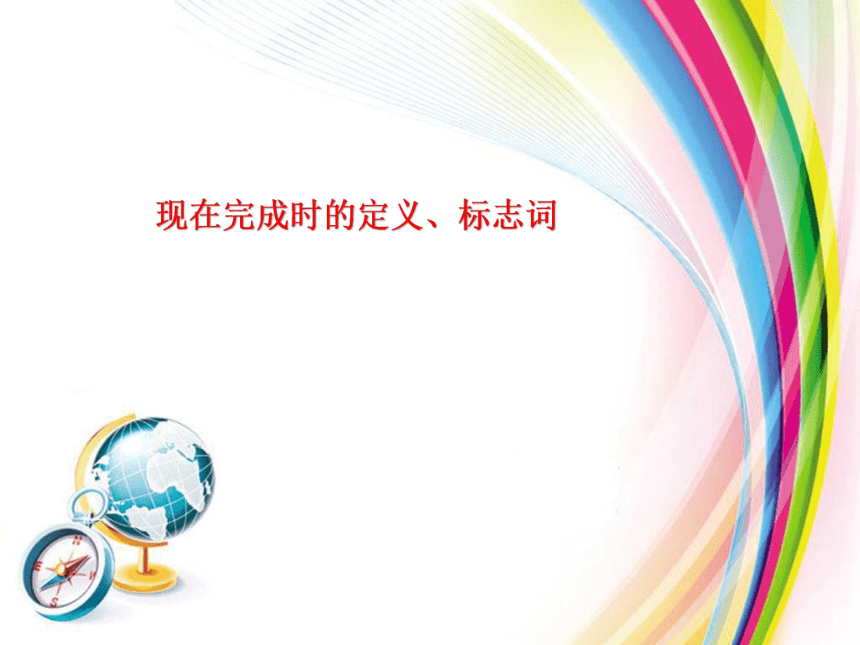 现在完成时的定义、标志词